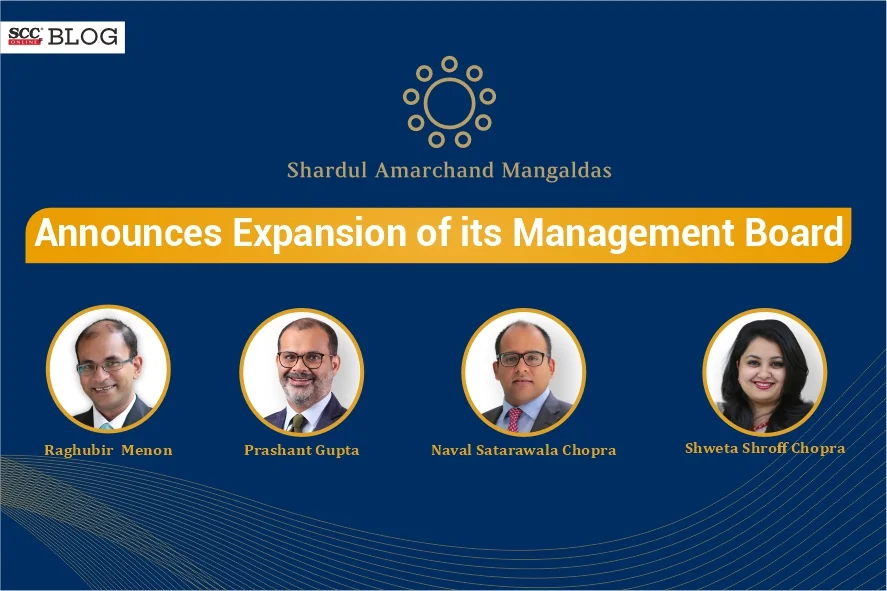 SCC ONLINE BLOG

Shardul Amarchand Mangaldas

Announces Expansion of its Management Board

Raghubir Menon

Prashant Gupta

Naval Satarawala Chopra

Shweta Shroff Chopra